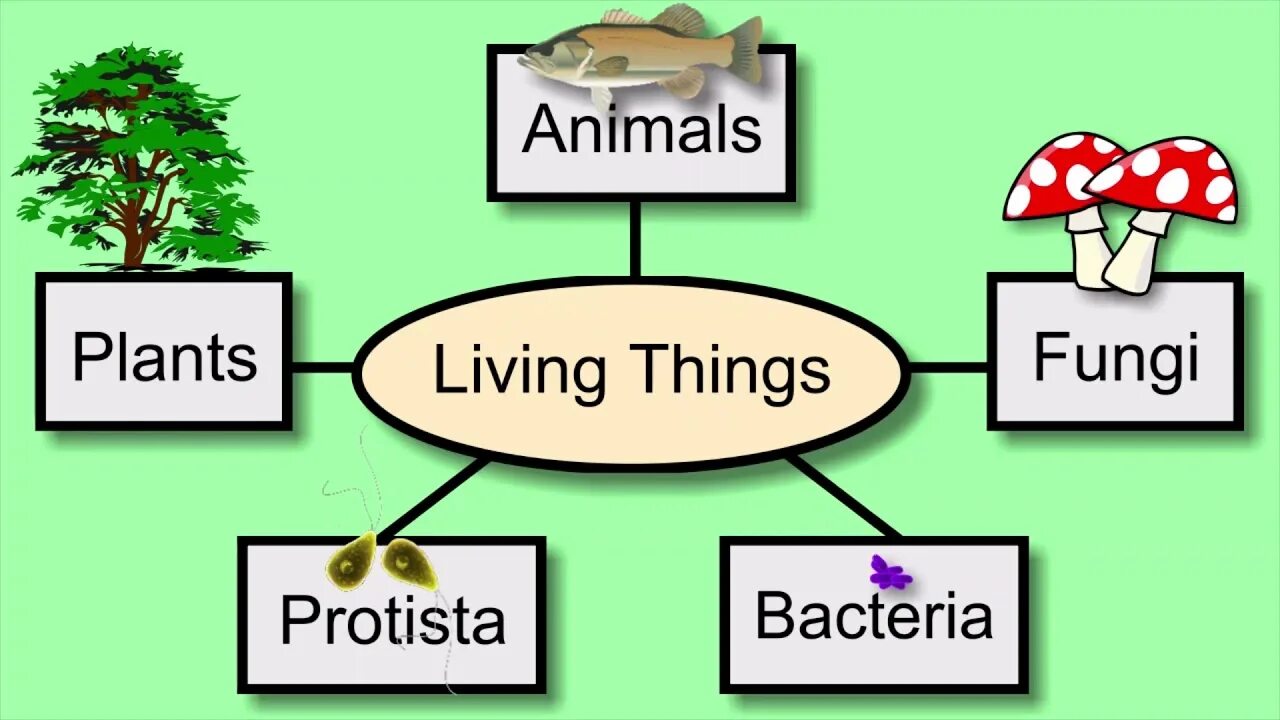 Animals

Plants

Living Things

Fungi

Protista

Bacteria